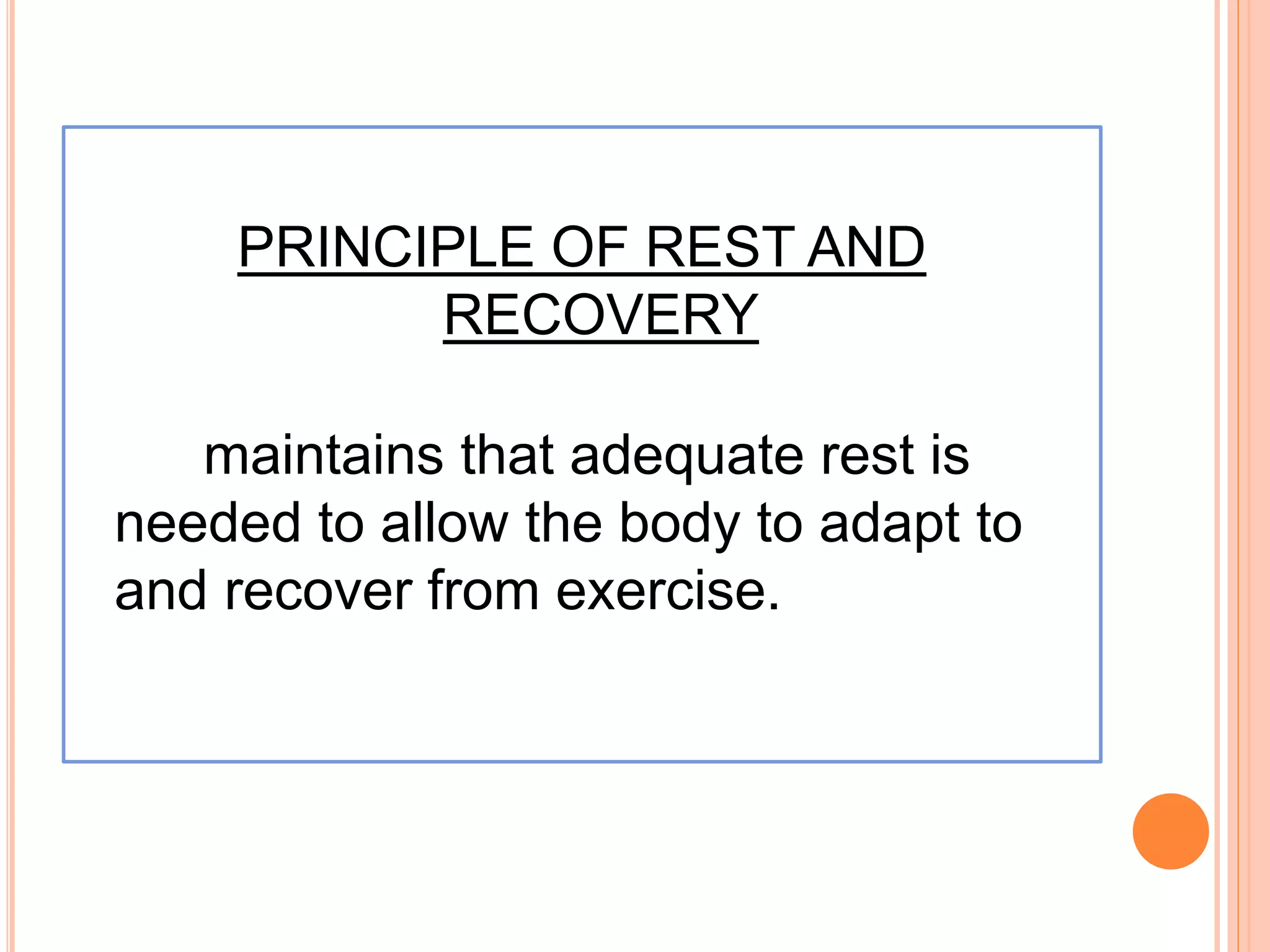 PRINCIPLE OF REST AND RECOVERY

maintains that adequate rest is needed to allow the body to adapt to and recover from exercise.